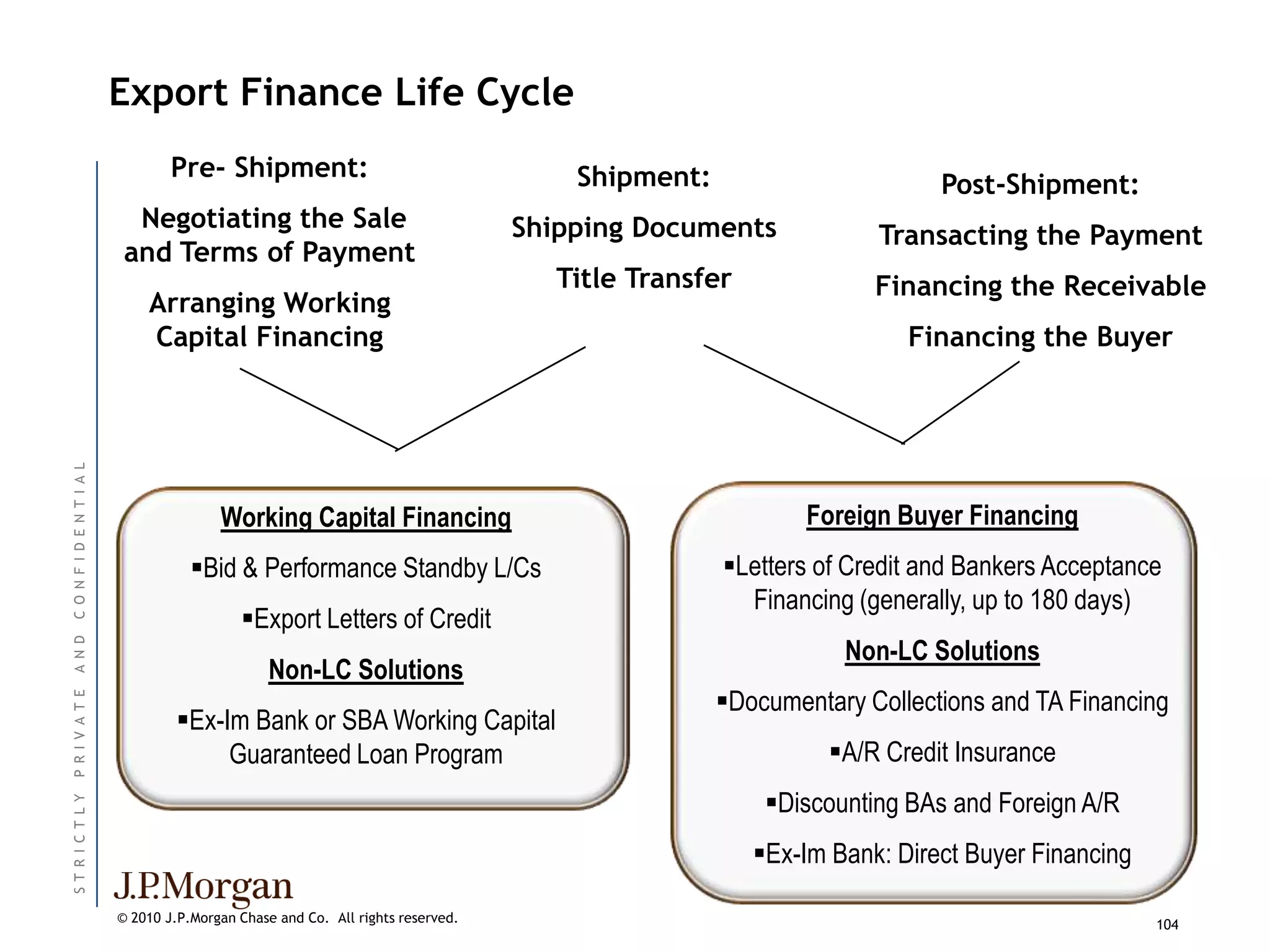 Export Finance Life Cycle

Pre- Shipment:

Negotiating the Sale and Terms of Payment

Arranging Working Capital Financing

Shipment:

Shipping Documents

Title Transfer

Post-Shipment:

Transacting the Payment

Financing the Receivable

Financing the Buyer

Working Capital Financing

▪Bid & Performance Standby L/Cs

▪Export Letters of Credit

Non-LC Solutions

▪Ex-Im Bank or SBA Working Capital Guaranteed Loan Program

Foreign Buyer Financing

▪Letters of Credit and Bankers Acceptance Financing (generally, up to 180 days)

Non-LC Solutions

▪Documentary Collections and TA Financing

▪A/R Credit Insurance

▪Discounting BAs and Foreign A/R

▪Ex-Im Bank: Direct Buyer Financing

STRICTLY PRIVATE AND CONFIDENTIAL

J.P.Morgan

© 2010 J.P.Morgan Chase and Co. All rights reserved.

104